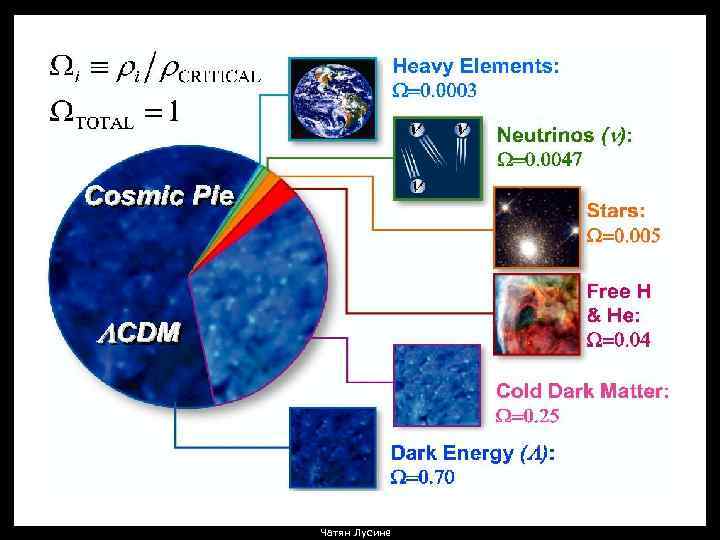 $\Omega_i \equiv \rho_i / \rho_{\text{CRITICAL}}$
$\Omega_{\text{TOTAL}} = 1$

Cosmic Pie

$\Lambda$CDM

Heavy Elements:
$\Omega$=0.0003

Neutrinos ($\nu$):
$\Omega$=0.0047

Stars:
$\Omega$=0.005

Free H & He:
$\Omega$=0.04

Cold Dark Matter:
$\Omega$=0.25

Dark Energy ($\Lambda$):
$\Omega$=0.70

Чатян Лусине